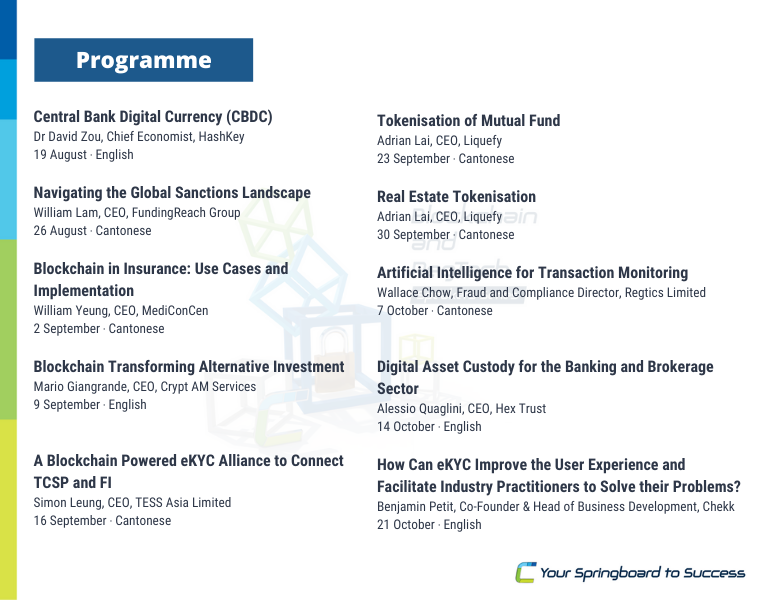 Programme

Central Bank Digital Currency (CBDC)
Dr David Zou, Chief Economist, HashKey
19 August · English

Navigating the Global Sanctions Landscape
William Lam, CEO, FundingReach Group
26 August · Cantonese

Blockchain in Insurance: Use Cases and Implementation
William Yeung, CEO, MediConCen
2 September · Cantonese

Blockchain Transforming Alternative Investment
Mario Giangrande, CEO, Crypt AM Services
9 September · English

A Blockchain Powered eKYC Alliance to Connect TCSP and FI
Simon Leung, CEO, TESS Asia Limited
16 September · Cantonese

Tokenisation of Mutual Fund
Adrian Lai, CEO, Liquefy
23 September · Cantonese

Real Estate Tokenisation
Adrian Lai, CEO, Liquefy
30 September · Cantonese

Artificial Intelligence for Transaction Monitoring
Wallace Chow, Fraud and Compliance Director, Regtics Limited
7 October · Cantonese

Digital Asset Custody for the Banking and Brokerage Sector
Alessio Quaglini, CEO, Hex Trust
14 October · English

How Can eKYC Improve the User Experience and Facilitate Industry Practitioners to Solve their Problems?
Benjamin Petit, Co-Founder & Head of Business Development, Chekk
21 October · English

Your Springboard to Success